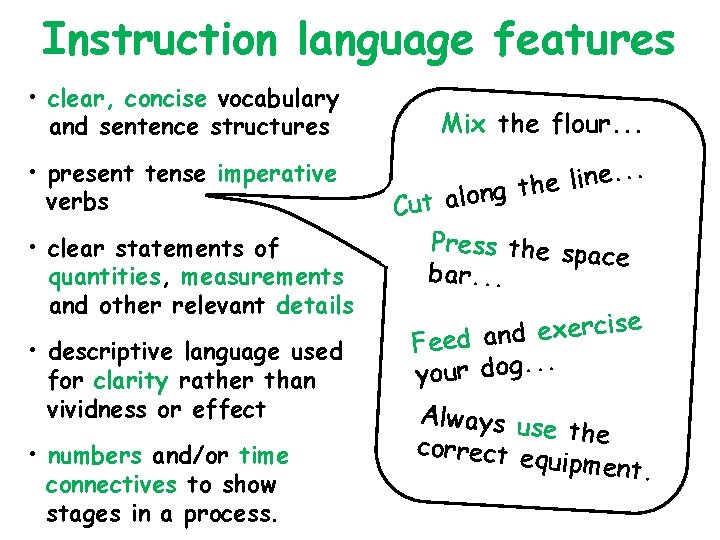 Instruction language features

• clear, concise vocabulary and sentence structures

• present tense imperative verbs

• clear statements of quantities, measurements and other relevant details

• descriptive language used for clarity rather than vividness or effect

• numbers and/or time connectives to show stages in a process.

Mix the flour...

Cut along the line...

Press the space bar...

Feed and exercise your dog...

Always use the correct equipment.